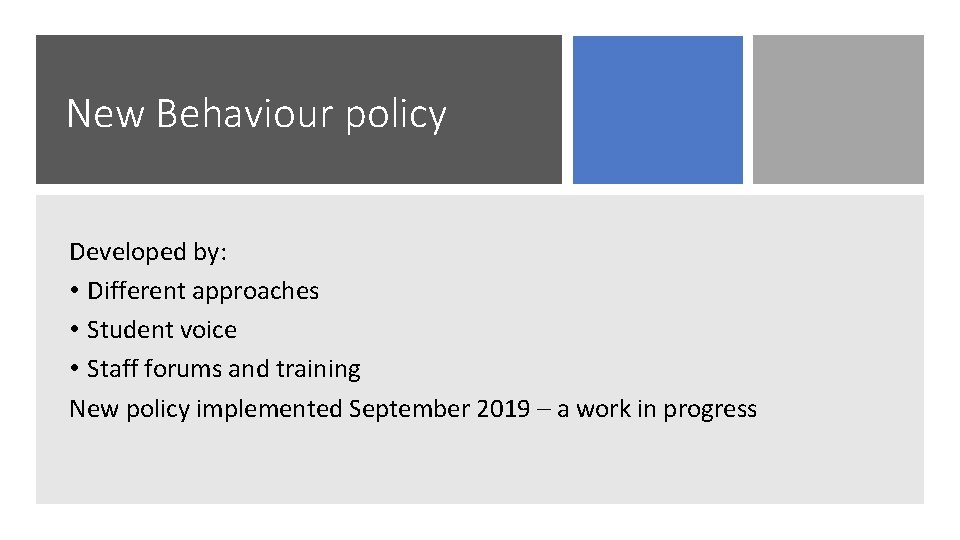 New Behaviour policy

Developed by:
• Different approaches
• Student voice
• Staff forums and training
New policy implemented September 2019 – a work in progress